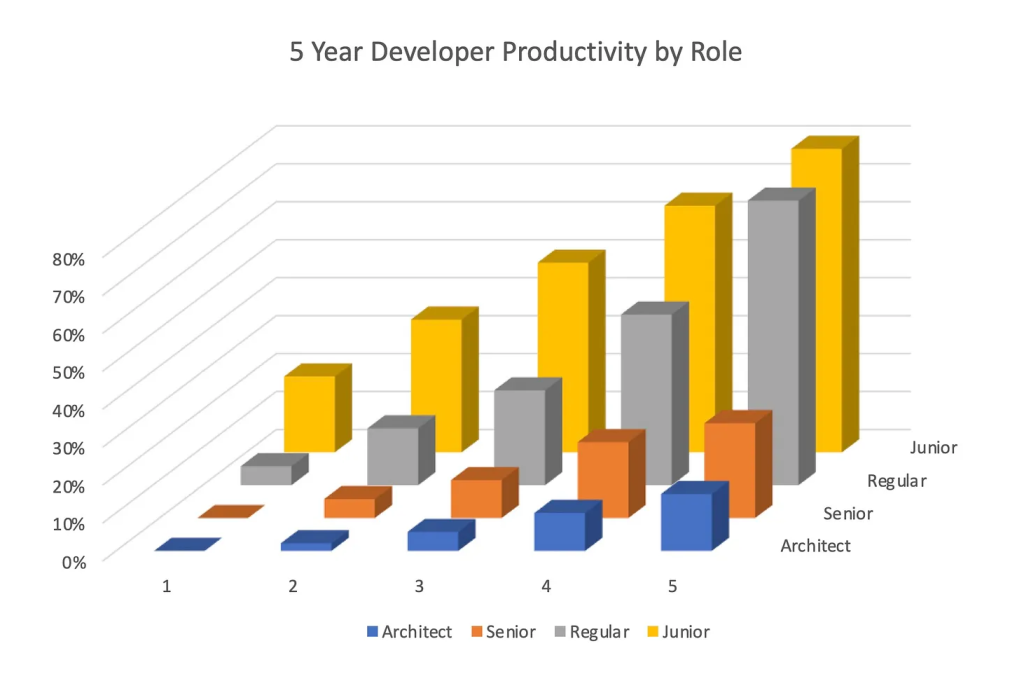 5 Year Developer Productivity by Role

80%
70%
60%
50%
40%
30%
20%
10%
0%

1
2
3
4
5

Junior
Regular
Senior
Architect

Architect Senior Regular Junior